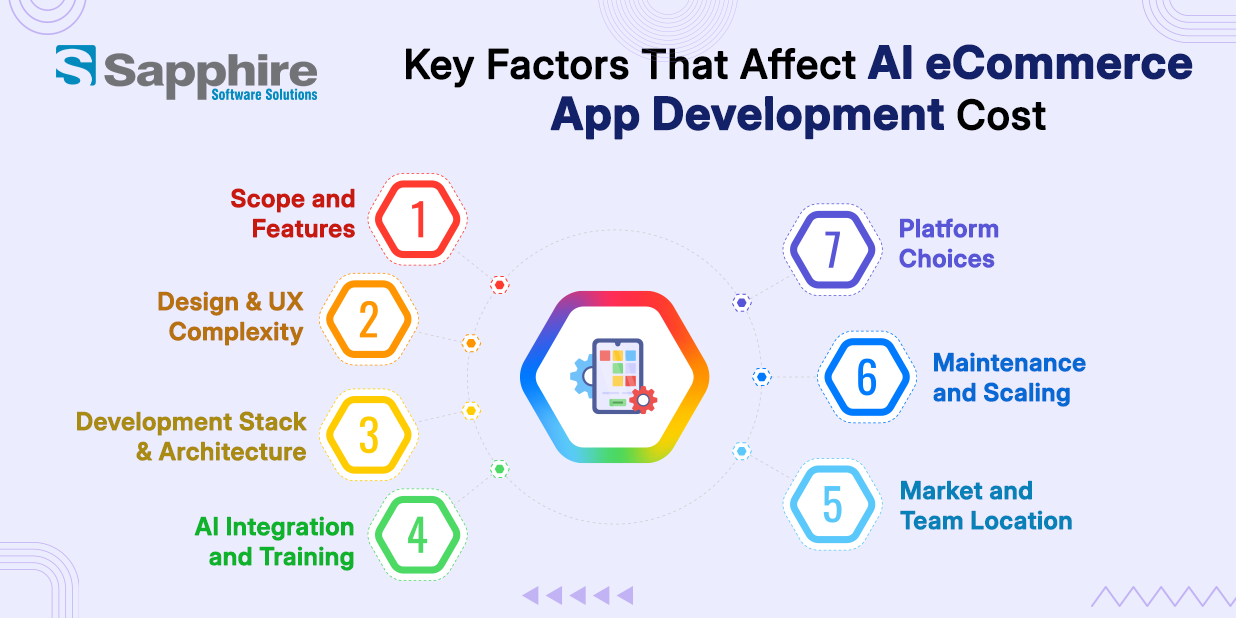 Sapphire
Software Solutions

Key Factors That Affect AI eCommerce App Development Cost

Scope and Features
1

Design & UX Complexity
2

Development Stack & Architecture
3

AI Integration and Training
4

7
Platform Choices

6
Maintenance and Scaling

5
Market and Team Location